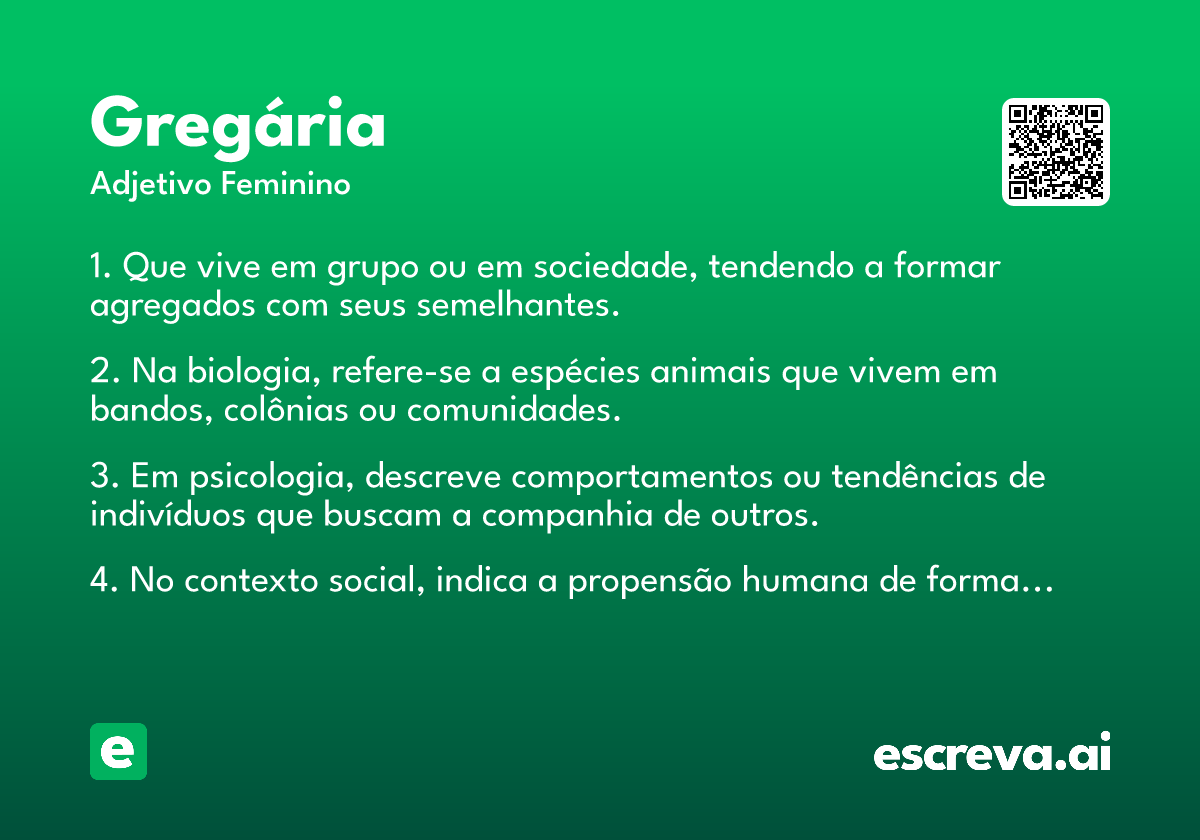 Gregária
Adjetivo Feminino

1. Que vive em grupo ou em sociedade, tendendo a formar agregados com seus semelhantes.

2. Na biologia, refere-se a espécies animais que vivem em bandos, colônias ou comunidades.

3. Em psicologia, descreve comportamentos ou tendências de indivíduos que buscam a companhia de outros.

4. No contexto social, indica a propensão humana de forma...

e

escreva.ai